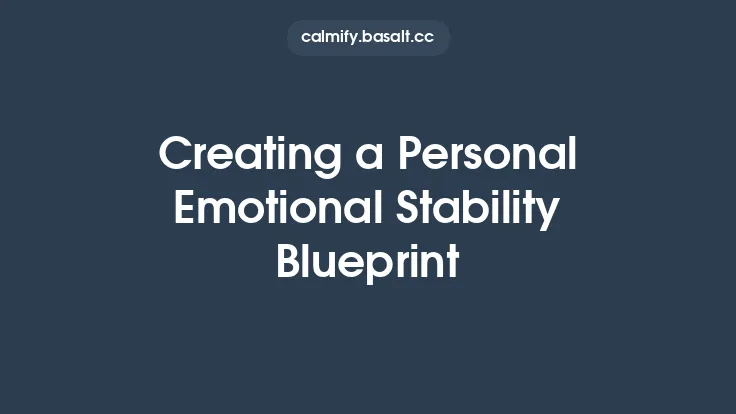 calmify.basalt.cc

Creating a Personal Emotional Stability Blueprint